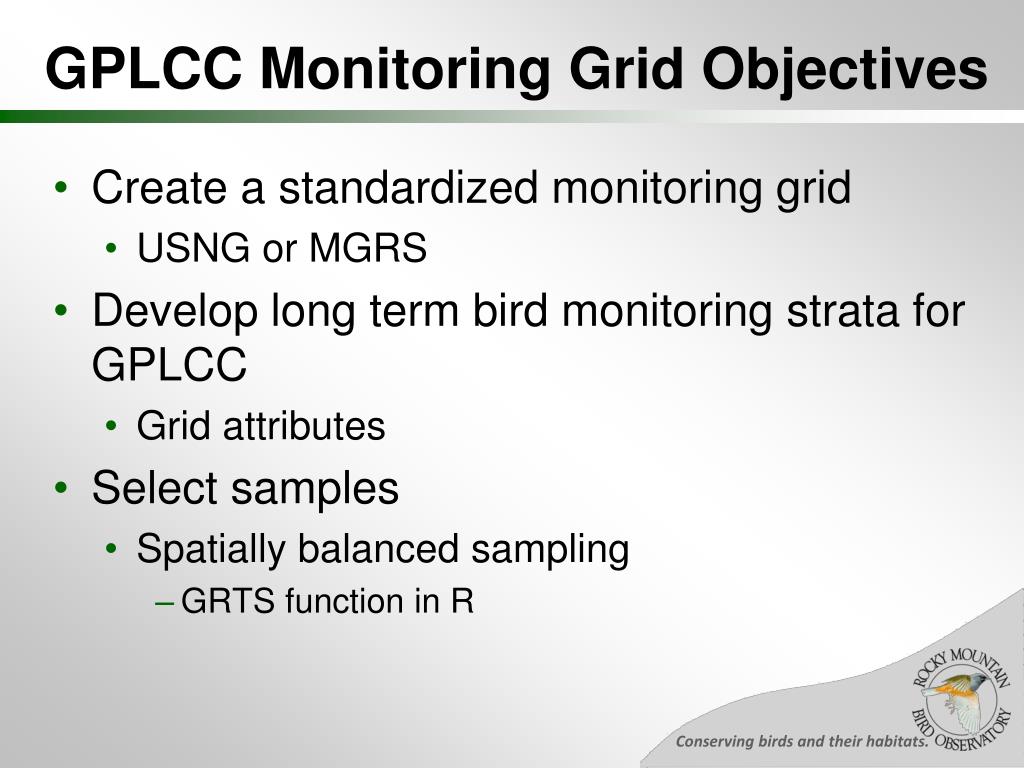 GPLCC Monitoring Grid Objectives

• Create a standardized monitoring grid
  • USNG or MGRS
• Develop long term bird monitoring strata for GPLCC
  • Grid attributes
• Select samples
  • Spatially balanced sampling
    – GRTS function in R

ROCKY MOUNTAIN BIRD OBSERVATORY

Conserving birds and their habitats.